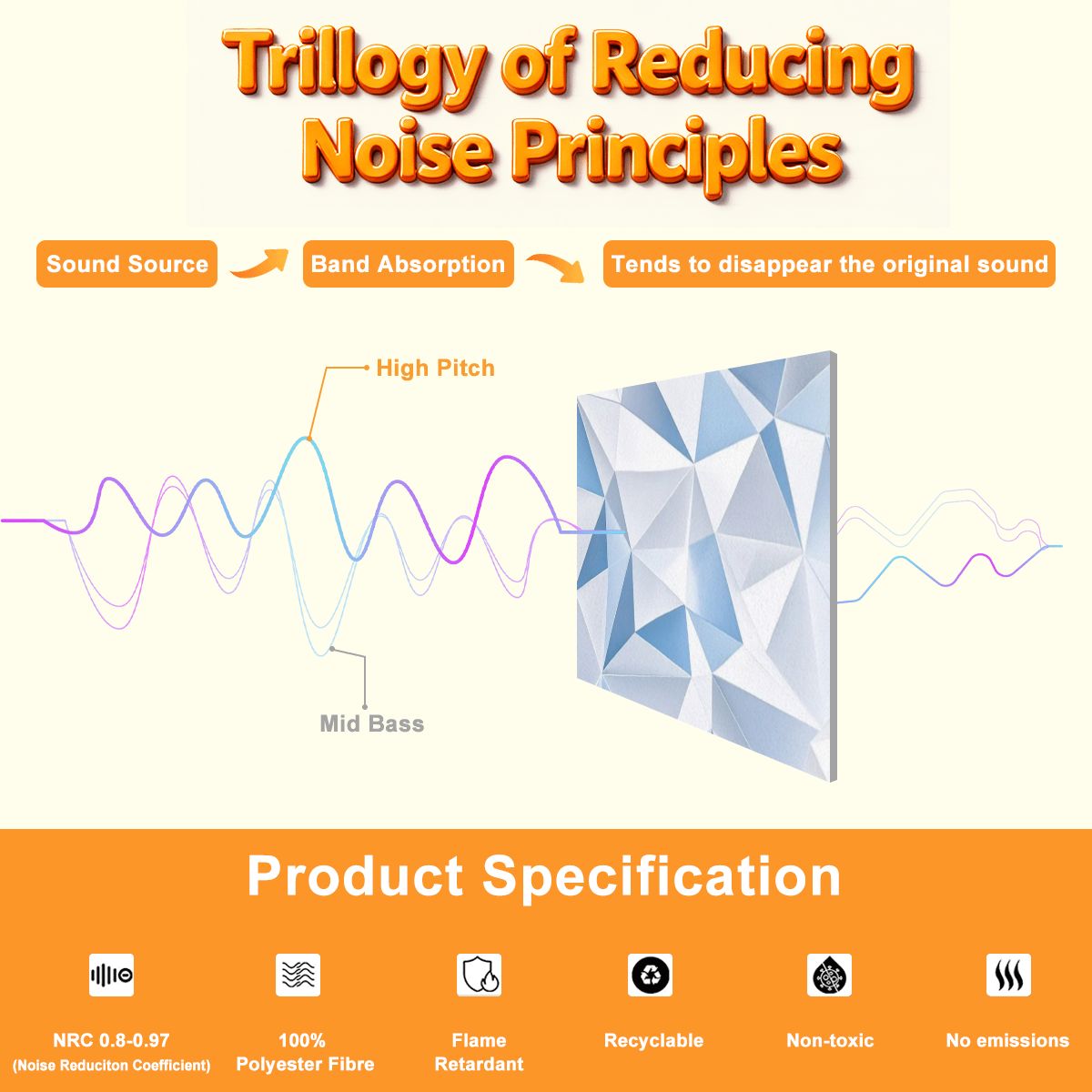 Trillogy of Reducing Noise Principles

Sound Source

Band Absorption

Tends to disappear the original sound

High Pitch

Mid Bass

Product Specification

NRC 0.8-0.97
(Noise Reduciton Coefficient)

100%
Polyester Fibre

Flame
Retardant

Recyclable

Non-toxic

No emissions